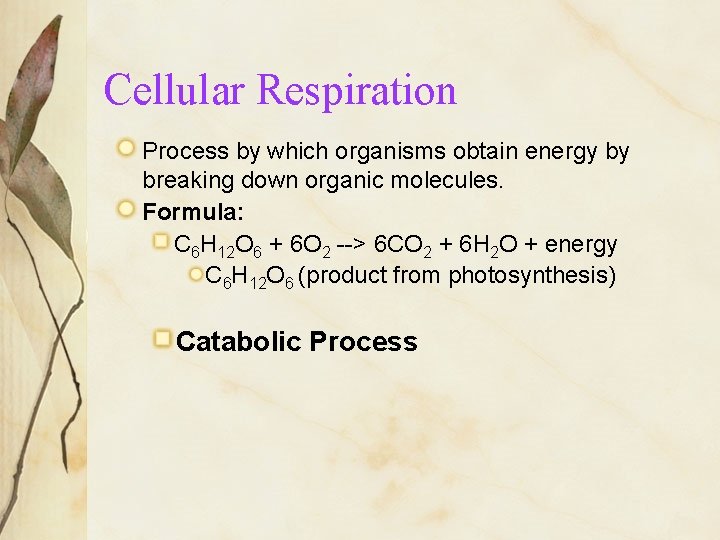 Cellular Respiration

Process by which organisms obtain energy by breaking down organic molecules.

Formula:

$C_6H_{12}O_6 + 6O_2$ --> $6CO_2 + 6H_2O$ + energy

$C_6H_{12}O_6$ (product from photosynthesis)

Catabolic Process